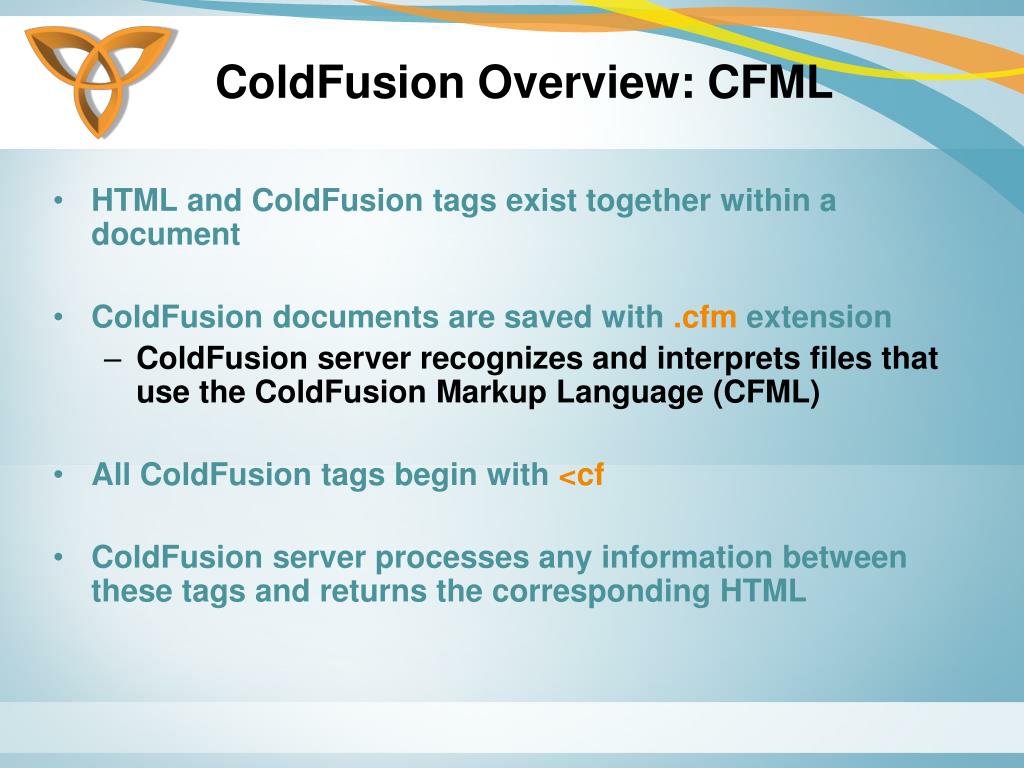 ColdFusion Overview: CFML

• HTML and ColdFusion tags exist together within a document

• ColdFusion documents are saved with .cfm extension
– ColdFusion server recognizes and interprets files that use the ColdFusion Markup Language (CFML)

• All ColdFusion tags begin with <cf

• ColdFusion server processes any information between these tags and returns the corresponding HTML